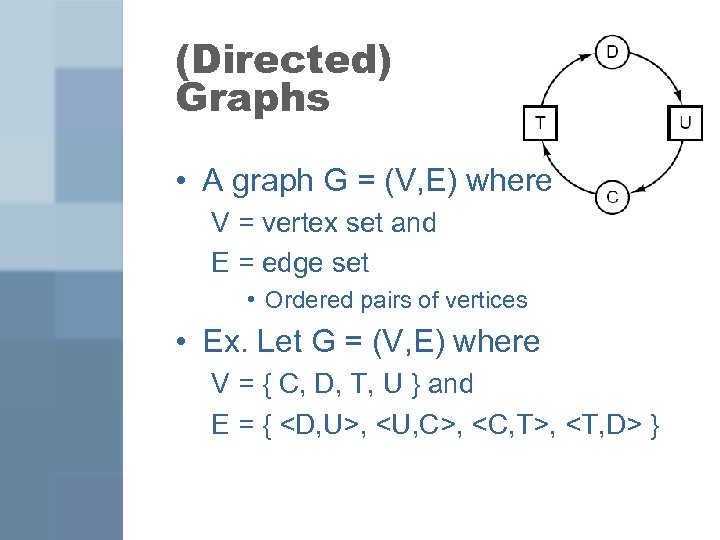 (Directed) Graphs

D
T
U
C

• A graph G = (V,E) where
V = vertex set and
E = edge set
• Ordered pairs of vertices

• Ex. Let G = (V,E) where
V = { C, D, T, U } and
E = { <D,U>, <U,C>, <C,T>, <T,D> }